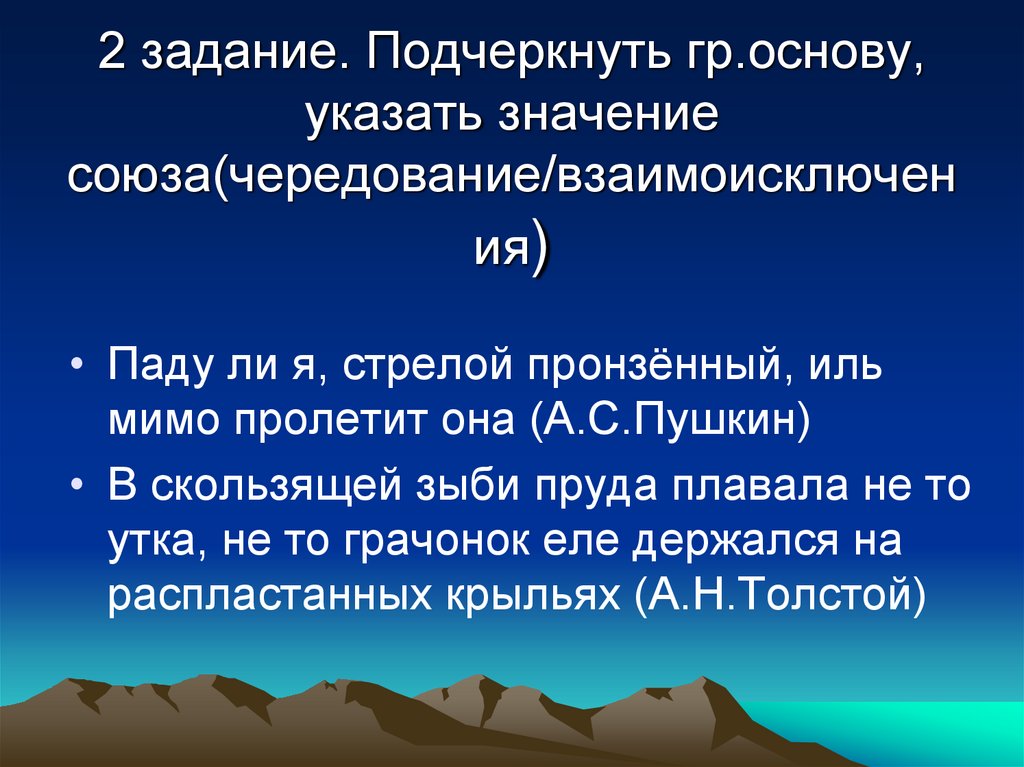 2 задание. Подчеркнуть гр.основу, указать значение союза(чередование/взаимоисключения)

• Паду ли я, стрелой пронзённый, иль мимо пролетит она (А.С.Пушкин)
• В скользящей зыби пруда плавала не то утка, не то грачонок еле держался на распластанных крыльях (А.Н.Толстой)